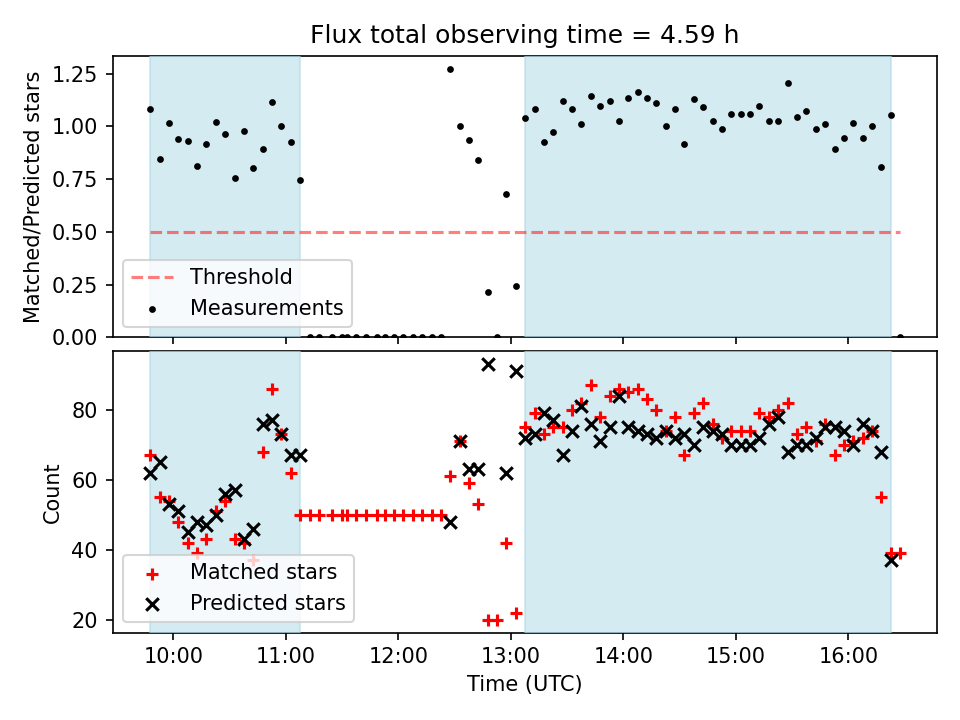 Flux total observing time = 4.59 h

Matched/Predicted stars

1.25
1.00
0.75
0.50
0.25
0.00

Threshold
Measurements

Count

80
60
40
20

Matched stars
Predicted stars

10:00
11:00
12:00
13:00
14:00
15:00
16:00

Time (UTC)